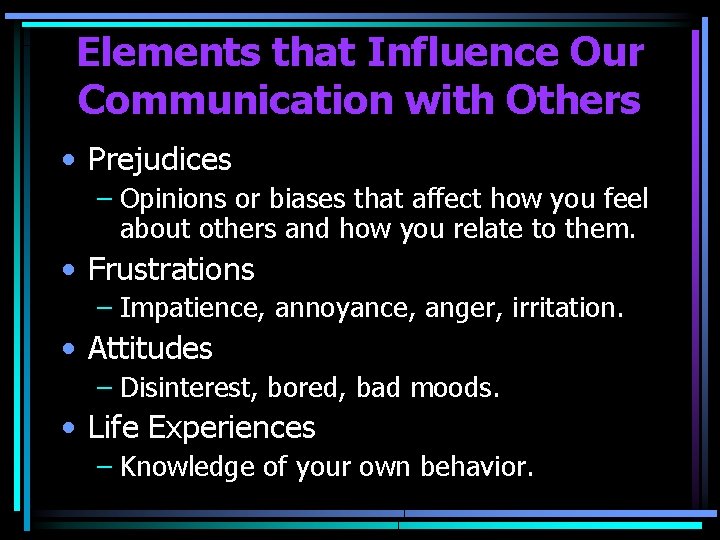 Elements that Influence Our Communication with Others

• Prejudices
– Opinions or biases that affect how you feel about others and how you relate to them.
• Frustrations
– Impatience, annoyance, anger, irritation.
• Attitudes
– Disinterest, bored, bad moods.
• Life Experiences
– Knowledge of your own behavior.